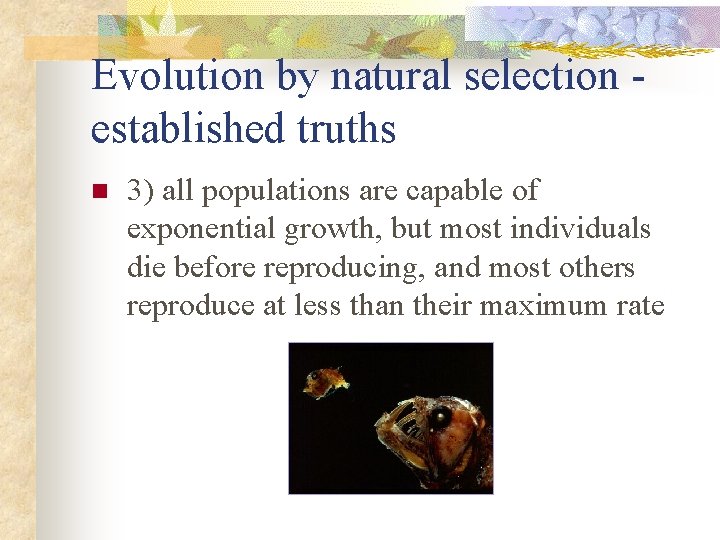 Evolution by natural selection - established truths

3) all populations are capable of exponential growth, but most individuals die before reproducing, and most others reproduce at less than their maximum rate